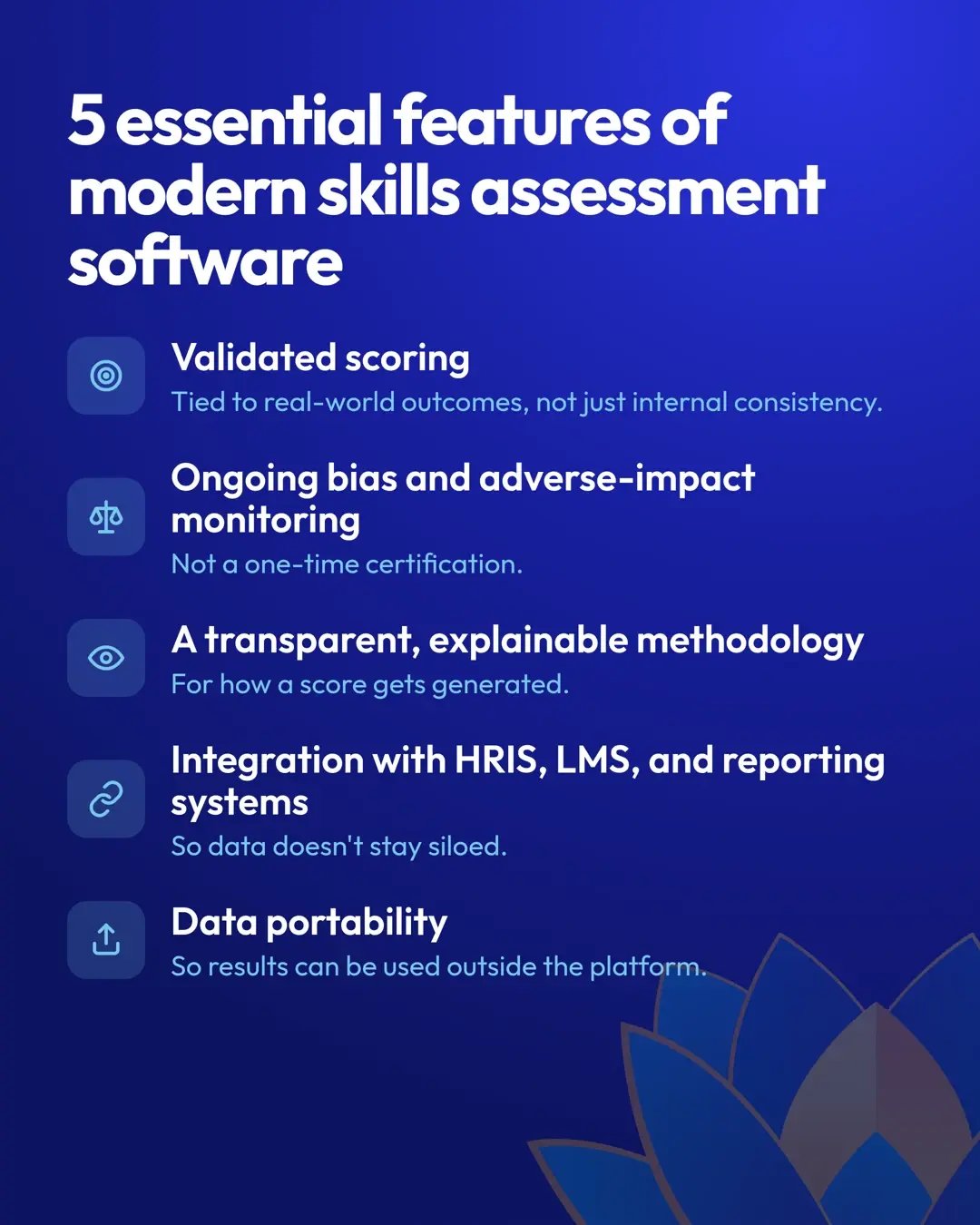 5 essential features of modern skills assessment software

Validated scoring
Tied to real-world outcomes, not just internal consistency.

Ongoing bias and adverse-impact monitoring
Not a one-time certification.

A transparent, explainable methodology
For how a score gets generated.

Integration with HRIS, LMS, and reporting systems
So data doesn't stay siloed.

Data portability
So results can be used outside the platform.